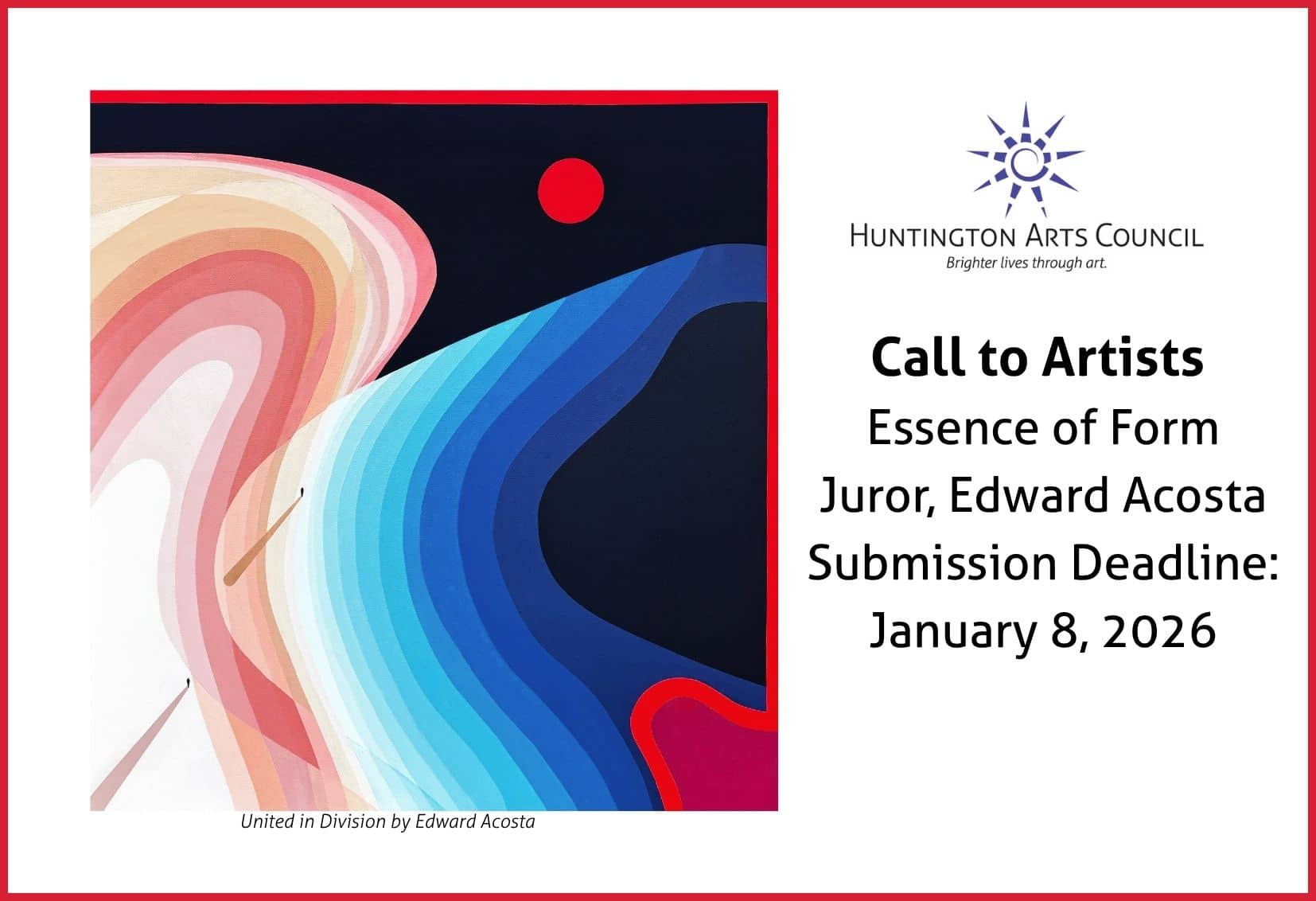 United in Division by Edward Acosta

HUNTINGTON ARTS COUNCIL
Brighter lives through art.

Call to Artists
Essence of Form
Juror, Edward Acosta
Submission Deadline:
January 8, 2026